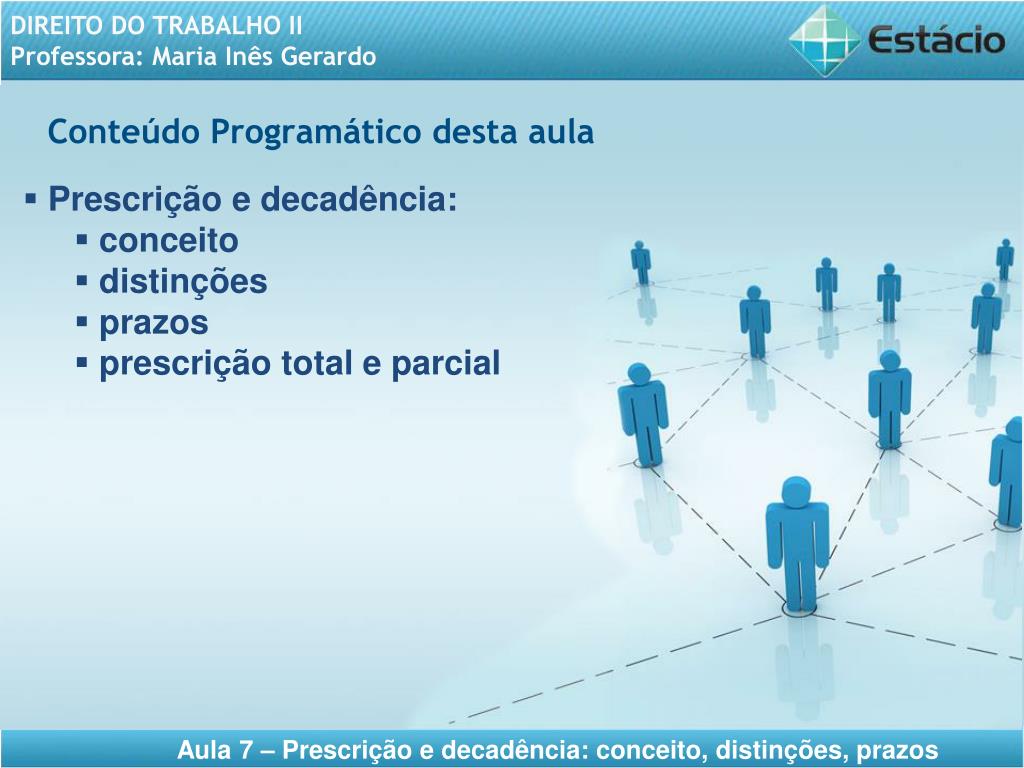 DIREITO DO TRABALHO II
Professora: Maria Inês Gerardo

Estácio

Conteúdo Programático desta aula

▪ Prescrição e decadência:
▪ conceito
▪ distinções
▪ prazos
▪ prescrição total e parcial

Aula 7 – Prescrição e decadência: conceito, distinções, prazos